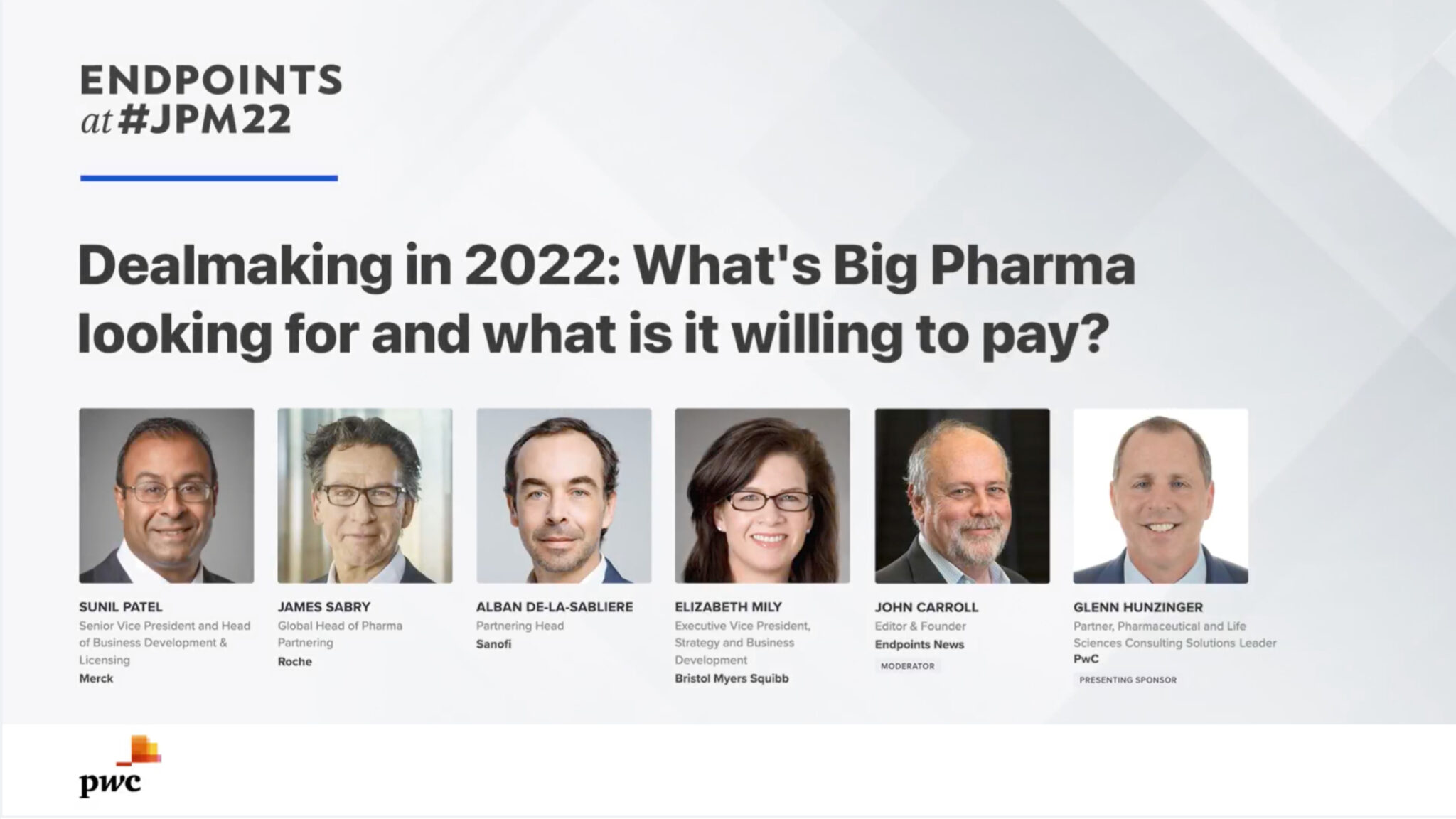 ENDPOINTS
at #JPM22

Dealmaking in 2022: What's Big Pharma looking for and what is it willing to pay?

SUNIL PATEL
Senior Vice President and Head of Business Development & Licensing
Merck

JAMES SABRY
Global Head of Pharma Partnering
Roche

ALBAN DE-LA-SABLIERE
Partnering Head
Sanofi

ELIZABETH MILY
Executive Vice President, Strategy and Business Development
Bristol Myers Squibb

JOHN CARROLL
Editor & Founder
Endpoints News
MODERATOR

GLENN HUNZINGER
Partner, Pharmaceutical and Life Sciences Consulting Solutions Leader
PwC
PRESENTING SPONSOR

pwc